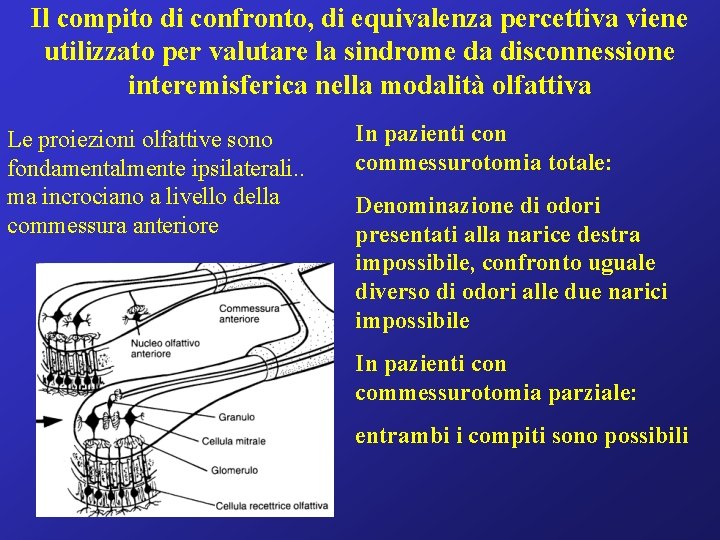 Il compito di confronto, di equivalenza percettiva viene utilizzato per valutare la sindrome da disconnessione interemisferica nella modalità olfattiva

Le proiezioni olfattive sono fondamentalmente ipsilaterali.. ma incrociano a livello della commessura anteriore

Commessura anteriore

Nucleo olfattivo anteriore

Granulo

Cellula mitrale

Glomerulo

Cellula recettrice olfattiva

In pazienti con commessurotomia totale:

Denominazione di odori presentati alla narice destra impossibile, confronto uguale diverso di odori alle due narici impossibile

In pazienti con commessurotomia parziale:

entrambi i compiti sono possibili